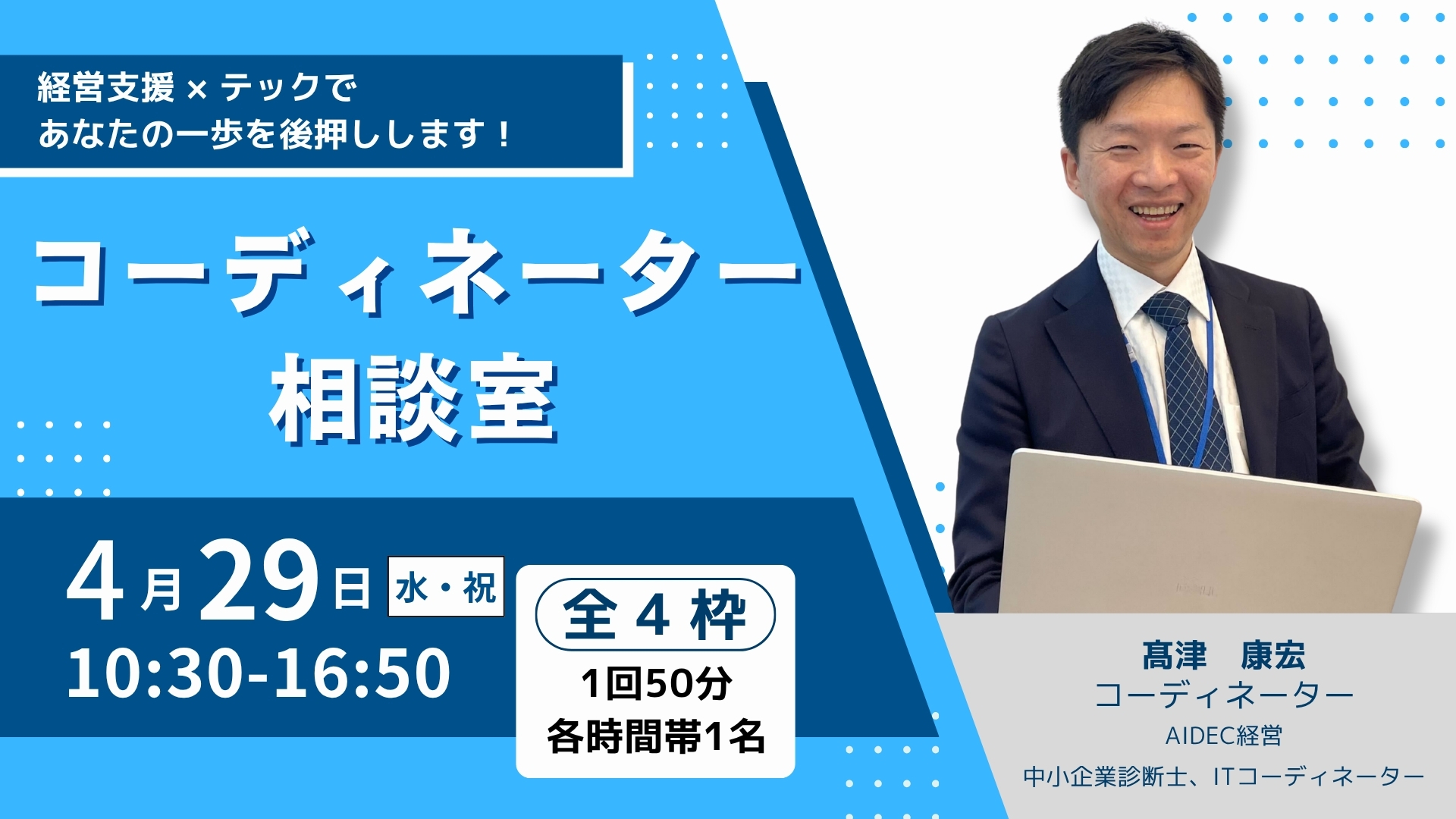 経営支援 × テックで
あなたの一歩を後押しします！

コーディネーター
相談室

4月29日 水・祝
10:30-16:50

全４枠
1回50分
各時間帯1名

髙津　康宏
コーディネーター
AIDEC経営
中小企業診断士、ITコーディネーター